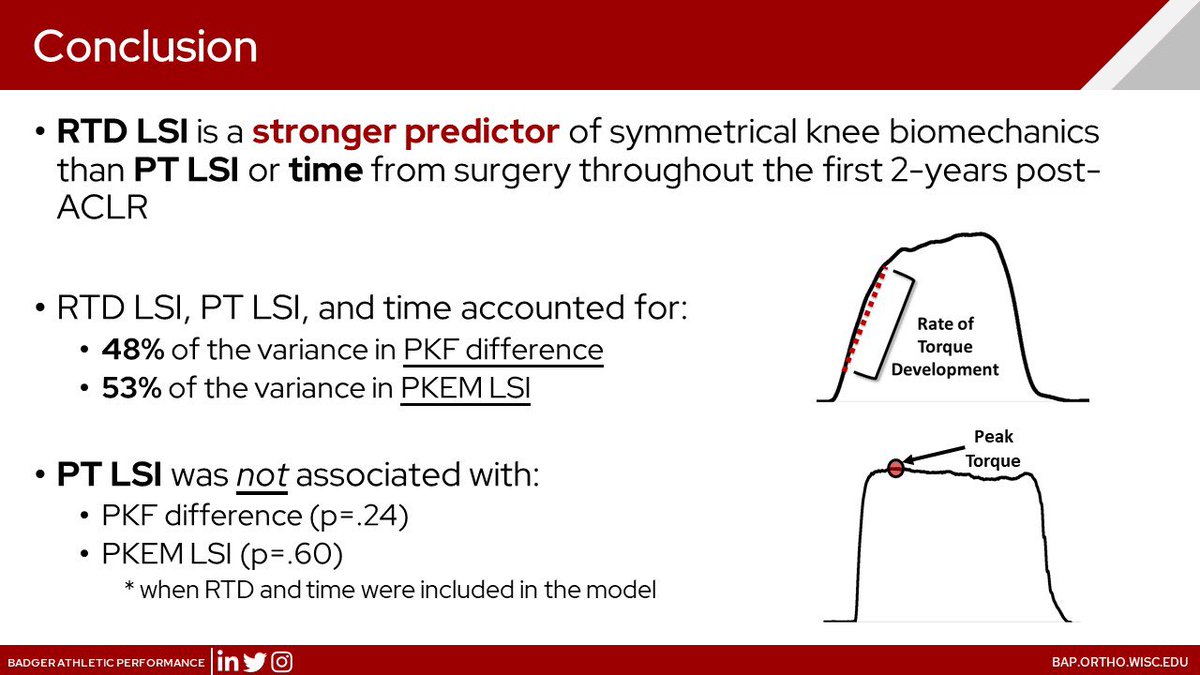 Conclusion

• RTD LSI is a stronger predictor of symmetrical knee biomechanics than PT LSI or time from surgery throughout the first 2-years post-ACLR

• RTD LSI, PT LSI, and time accounted for:
• 48% of the variance in PKF difference
• 53% of the variance in PKEM LSI

• PT LSI was not associated with:
• PKF difference (p=.24)
• PKEM LSI (p=.60)
* when RTD and time were included in the model

Rate of Torque Development

Peak Torque

BADGER ATHLETIC PERFORMANCE

BAP.ORTHO.WISC.EDU